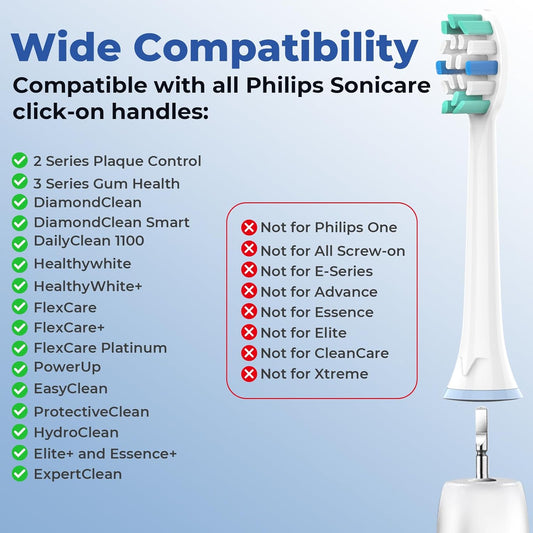 Wide Compatibility

Compatible with all Philips Sonicare click-on handles:

2 Series Plaque Control
3 Series Gum Health
DiamondClean
DiamondClean Smart
DailyClean 1100
Healthywhite
HealthyWhite+
FlexCare
FlexCare+
FlexCare Platinum
PowerUp
EasyClean
ProtectiveClean
HydroClean
Elite+ and Essence+
ExpertClean

Not for Philips One
Not for All Screw-on
Not for E-Series
Not for Advance
Not for Essence
Not for Elite
Not for CleanCare
Not for Xtreme